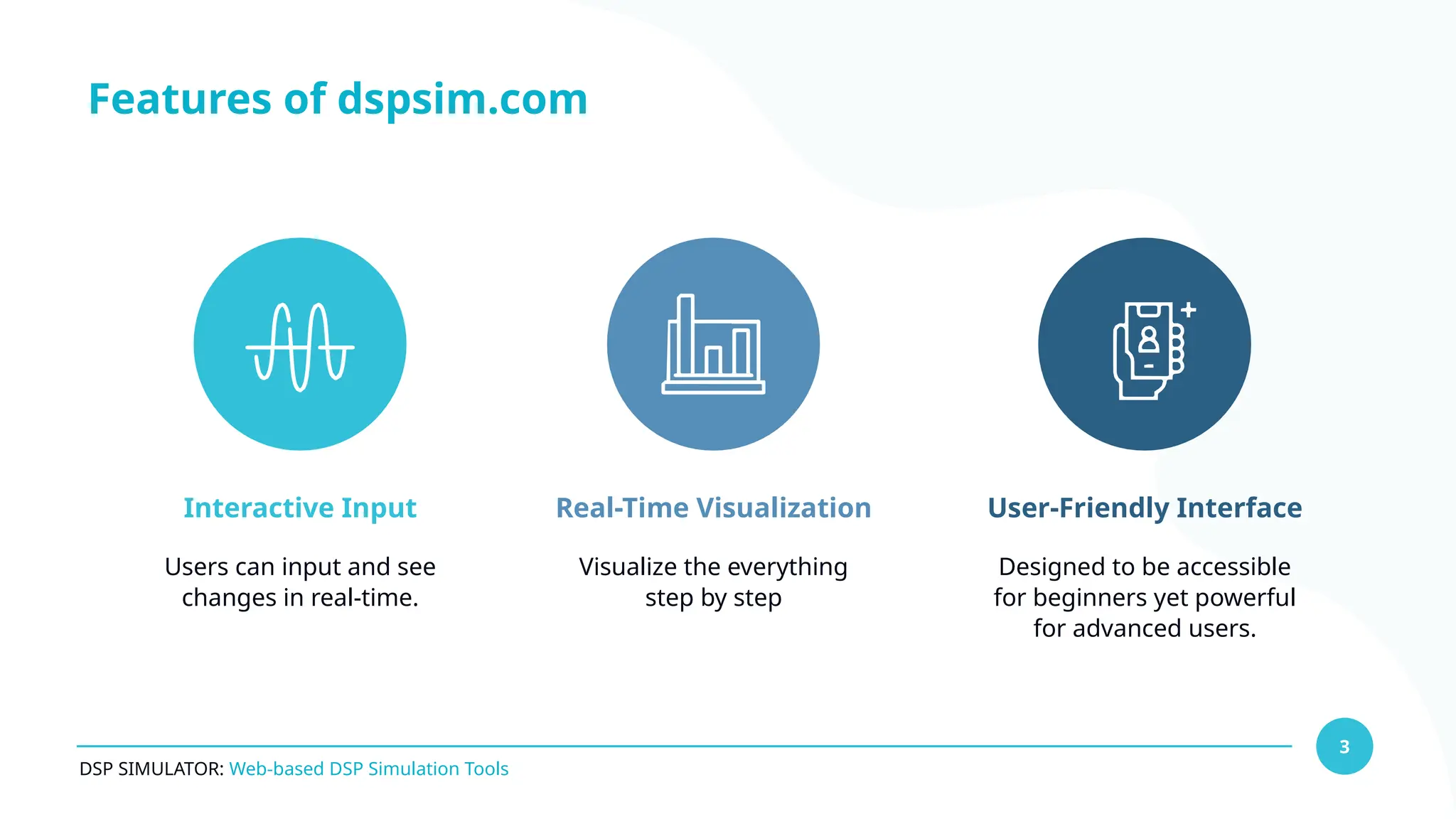 Features of dspsim.com

Interactive Input

Users can input and see changes in real-time.

Real-Time Visualization

Visualize the everything step by step

User-Friendly Interface

Designed to be accessible for beginners yet powerful for advanced users.

DSP SIMULATOR: Web-based DSP Simulation Tools

3